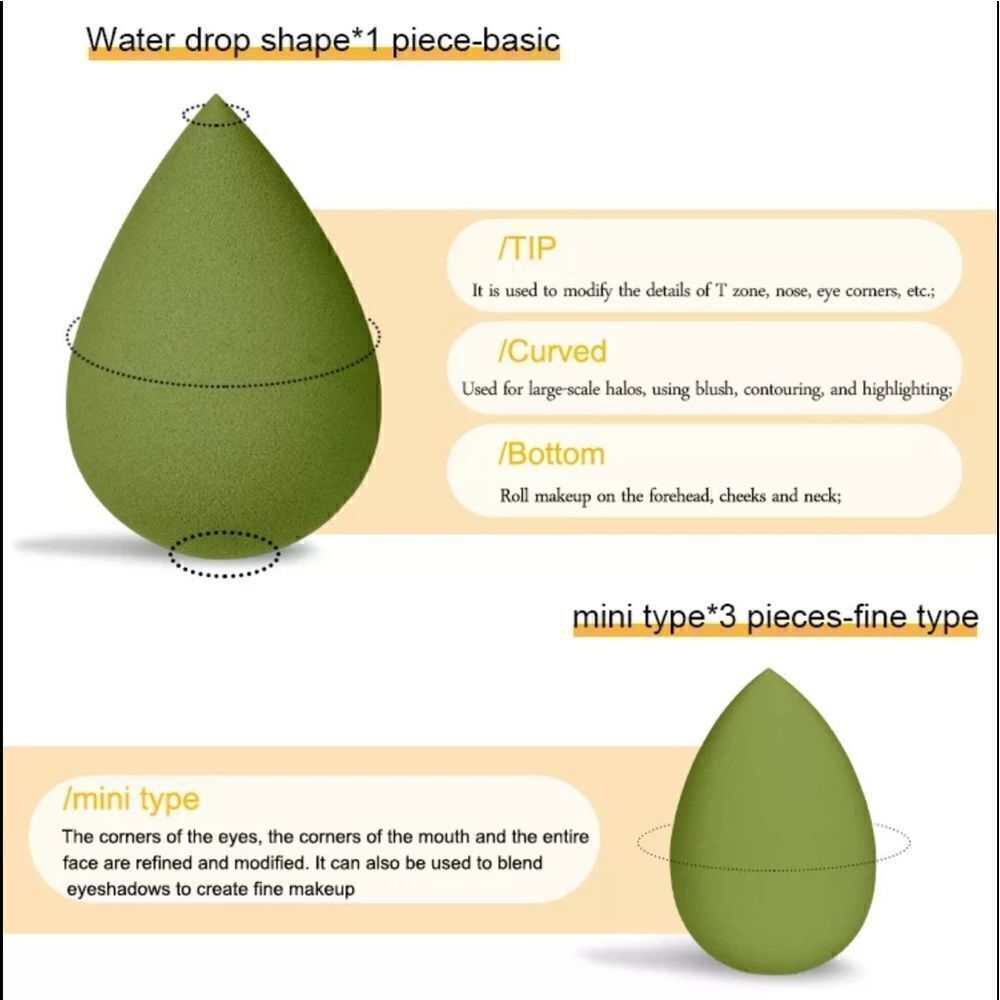 Water drop shape*1 piece-basic

/TIP

It is used to modify the details of T zone, nose, eye corners, etc.;

/Curved

Used for large-scale halos, using blush, contouring, and highlighting;

/Bottom

Roll makeup on the forehead, cheeks and neck;

mini type*3 pieces-fine type

/mini type

The corners of the eyes, the corners of the mouth and the entire face are refined and modified. It can also be used to blend eyeshadows to create fine makeup